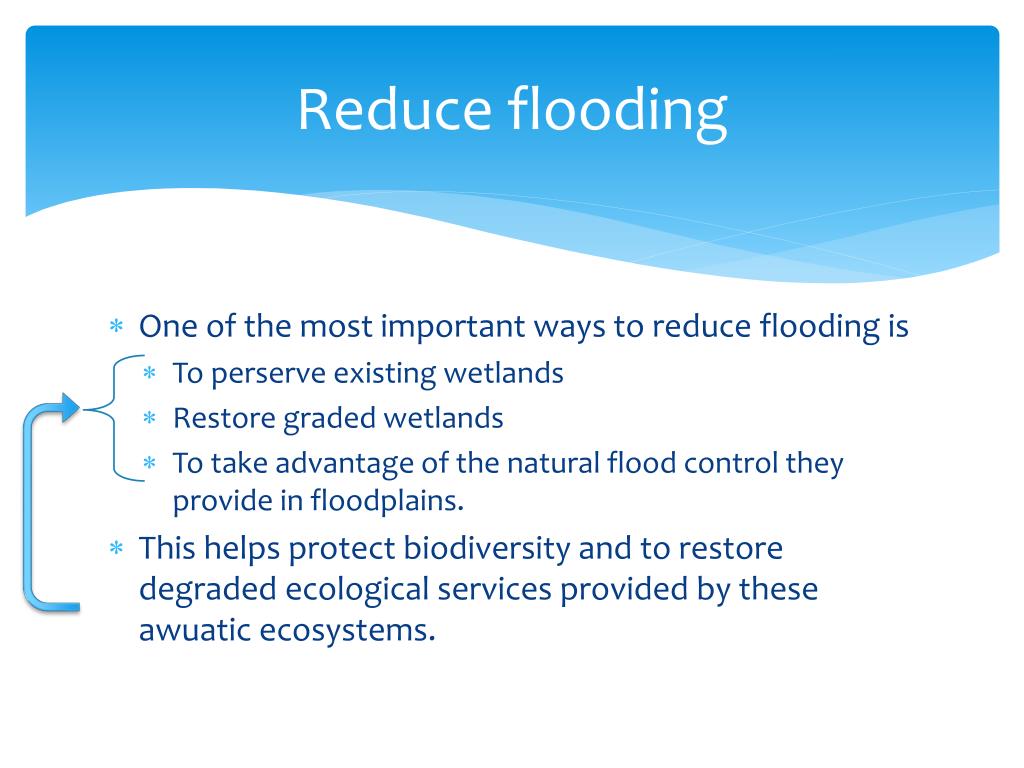 Reduce flooding

∗ One of the most important ways to reduce flooding is
∗ To perserve existing wetlands
∗ Restore graded wetlands
∗ To take advantage of the natural flood control they provide in floodplains.
∗ This helps protect biodiversity and to restore degraded ecological services provided by these awuatic ecosystems.